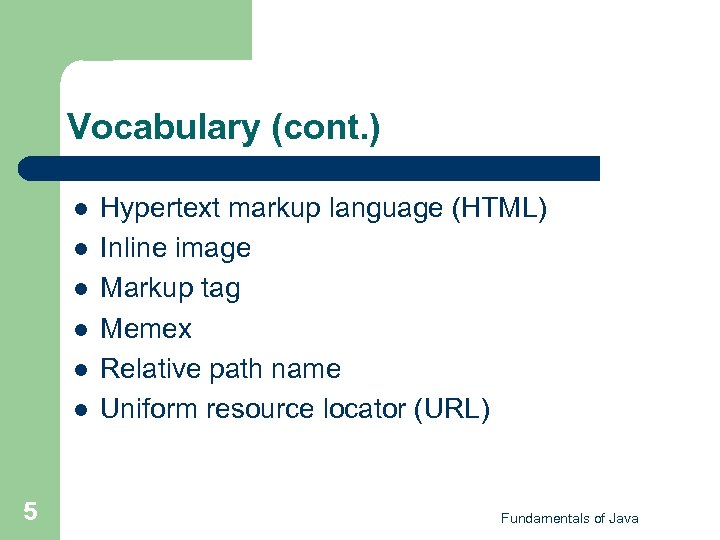 Vocabulary (cont.)

- Hypertext markup language (HTML)
- Inline image
- Markup tag
- Memex
- Relative path name
- Uniform resource locator (URL)

5

Fundamentals of Java